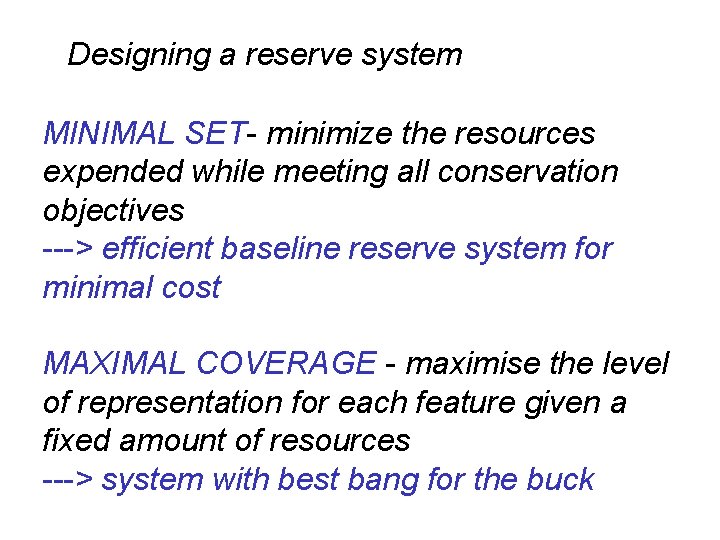 Designing a reserve system

MINIMAL SET- minimize the resources expended while meeting all conservation objectives
---> efficient baseline reserve system for minimal cost

MAXIMAL COVERAGE - maximise the level of representation for each feature given a fixed amount of resources
---> system with best bang for the buck